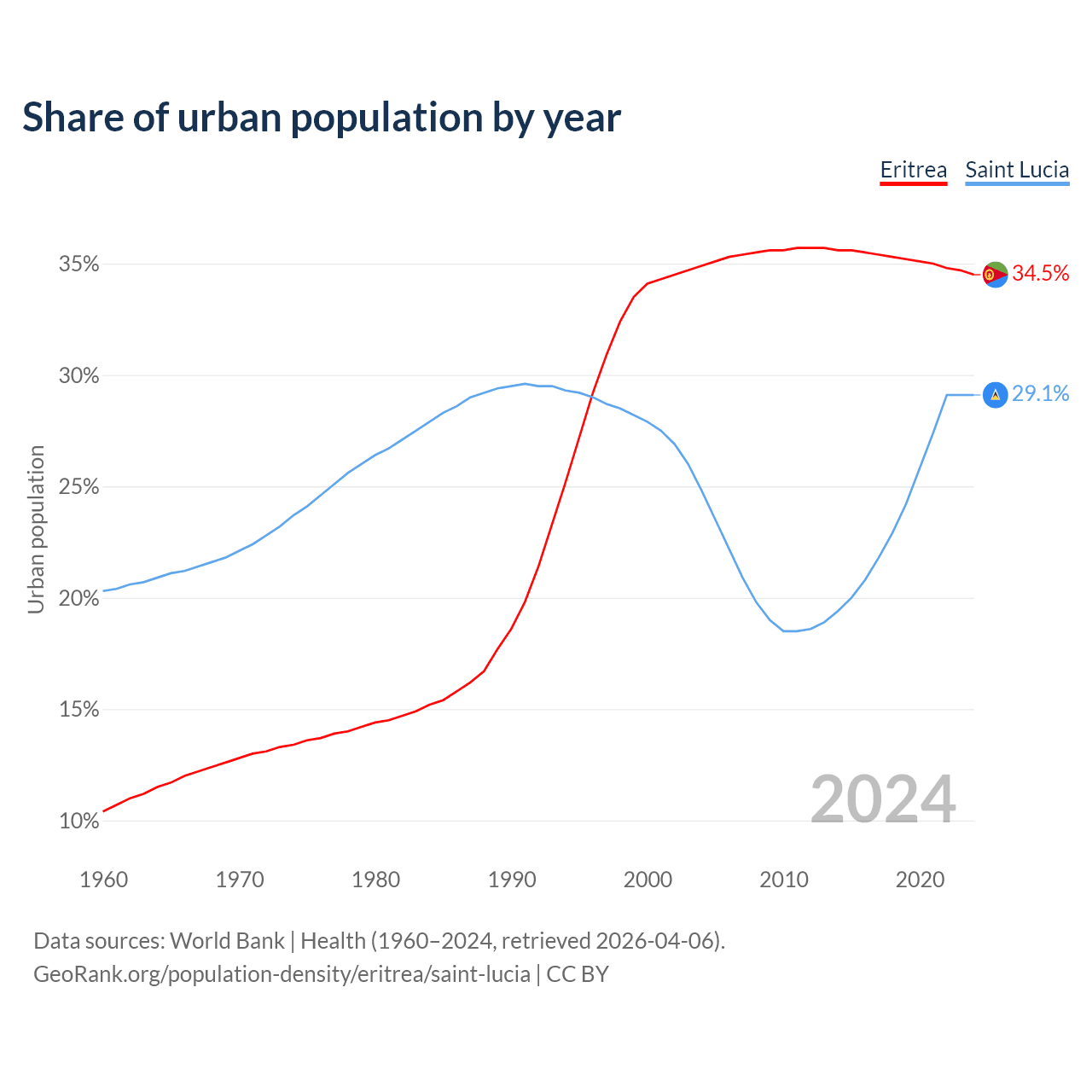 Share of urban population by year

Eritrea Saint Lucia

Urban population

35%
30%
25%
20%
15%
10%

34.5%
29.1%

2024

1960 1970 1980 1990 2000 2010 2020

Data sources: World Bank | Health (1960–2024, retrieved 2026-04-06).
GeoRank.org/population-density/eritrea/saint-lucia | CC BY